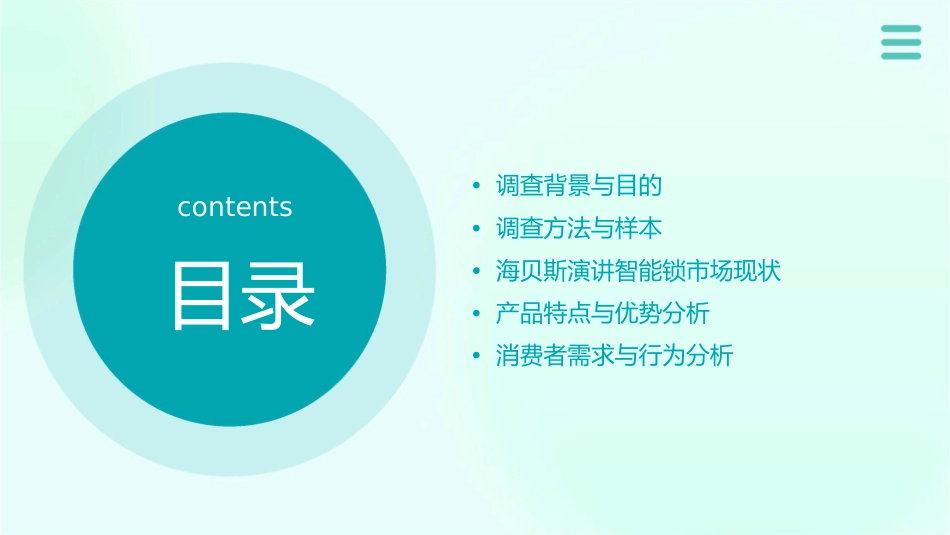 contents

目录

• 调查背景与目的
• 调查方法与样本
• 海贝斯演讲智能锁市场现状
• 产品特点与优势分析
• 消费者需求与行为分析